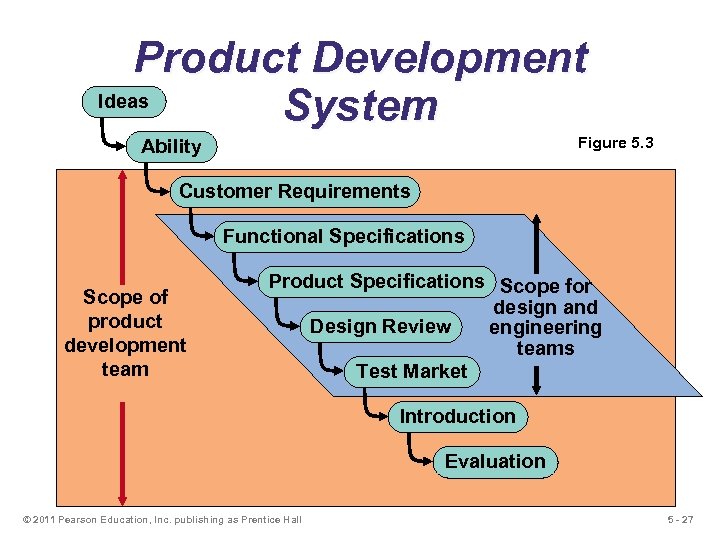 Product Development System

Figure 5.3

Ideas

Ability

Customer Requirements

Functional Specifications

Product Specifications

Design Review

Test Market

Introduction

Evaluation

Scope of product development team

Scope for design and engineering teams

© 2011 Pearson Education, Inc. publishing as Prentice Hall

5 - 27